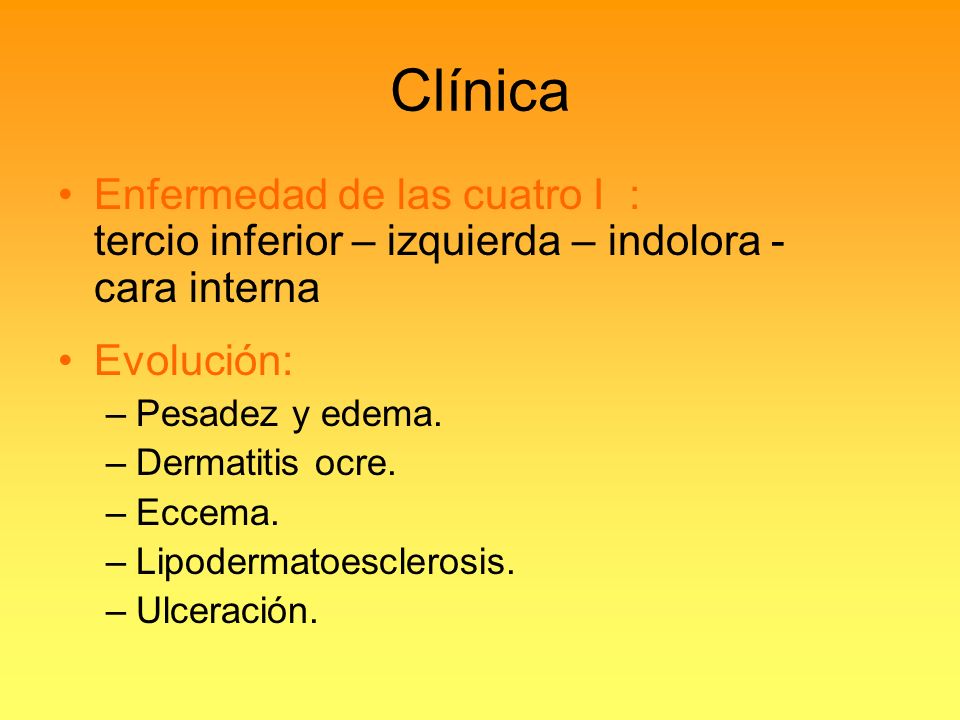 Clínica

• Enfermedad de las cuatro I : tercio inferior – izquierda – indolora - cara interna

• Evolución:
– Pesadez y edema.
– Dermatitis ocre.
– Eccema.
– Lipodermatoesclerosis.
– Ulceración.